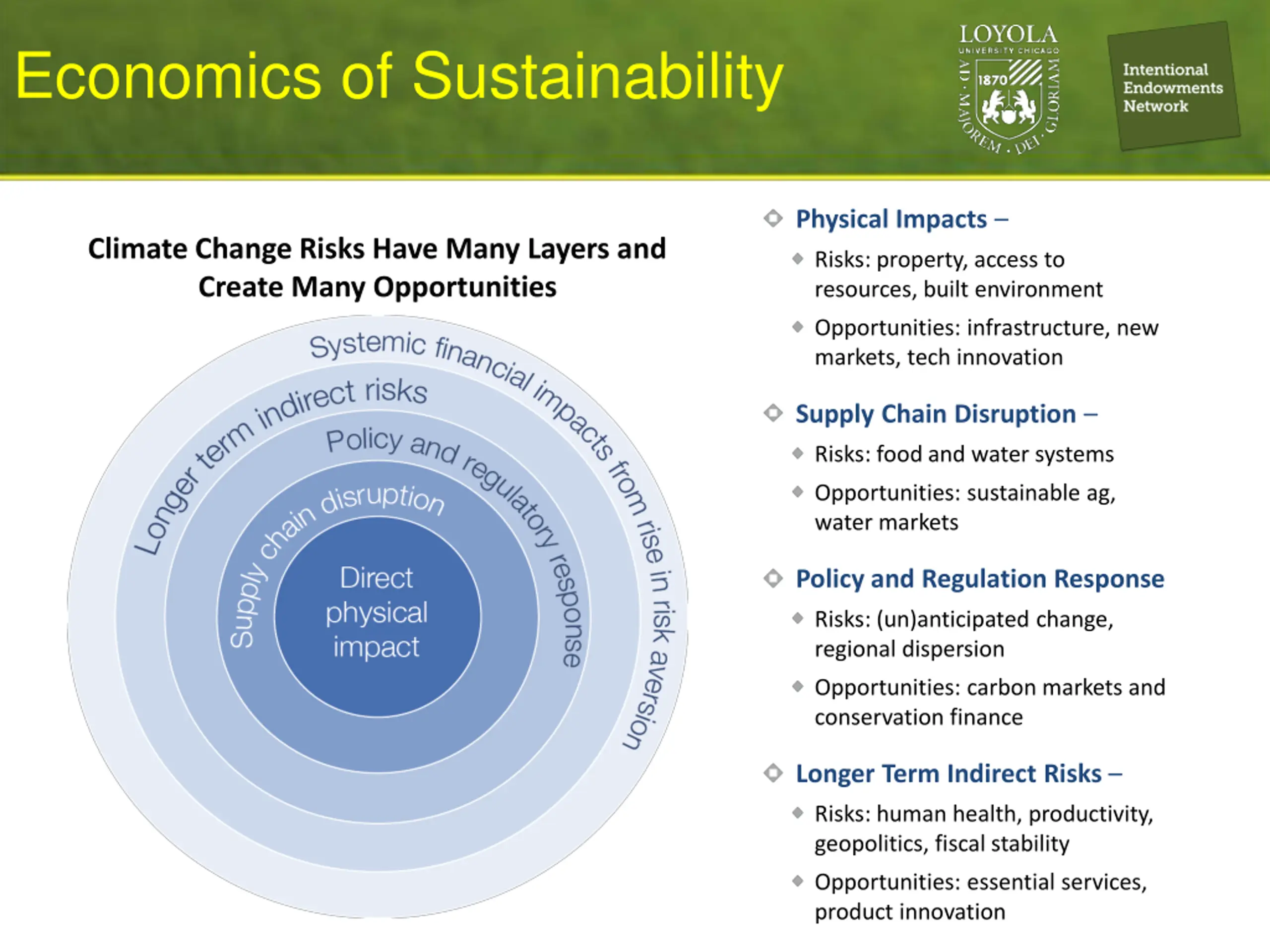 Economics of Sustainability

LOYOLA
UNIVERSITY CHICAGO
1870
AD · MAJOREM · DEI · GLORIAM

Intentional Endowments Network

Climate Change Risks Have Many Layers and Create Many Opportunities

Systemic financial impacts from rise in risk aversion

Longer term indirect risks

Policy and regulatory response

Supply chain disruption

Direct physical impact

Physical Impacts –

Risks: property, access to resources, built environment

Opportunities: infrastructure, new markets, tech innovation

Supply Chain Disruption –

Risks: food and water systems

Opportunities: sustainable ag, water markets

Policy and Regulation Response

Risks: (un)anticipated change, regional dispersion

Opportunities: carbon markets and conservation finance

Longer Term Indirect Risks –

Risks: human health, productivity, geopolitics, fiscal stability

Opportunities: essential services, product innovation